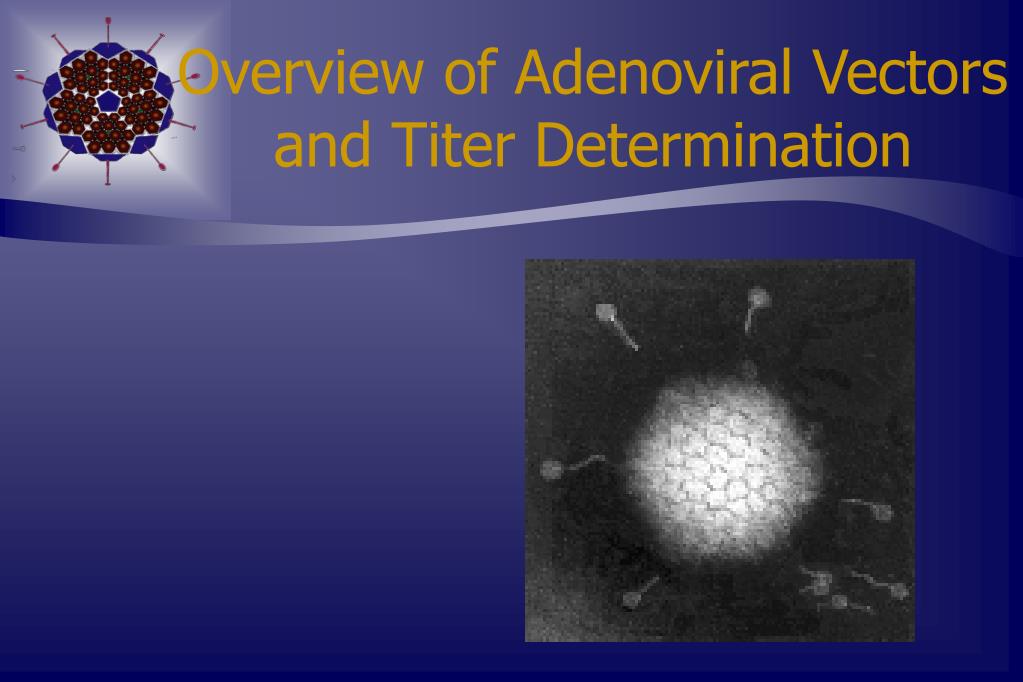 Overview of Adenoviral Vectors and Titer Determination